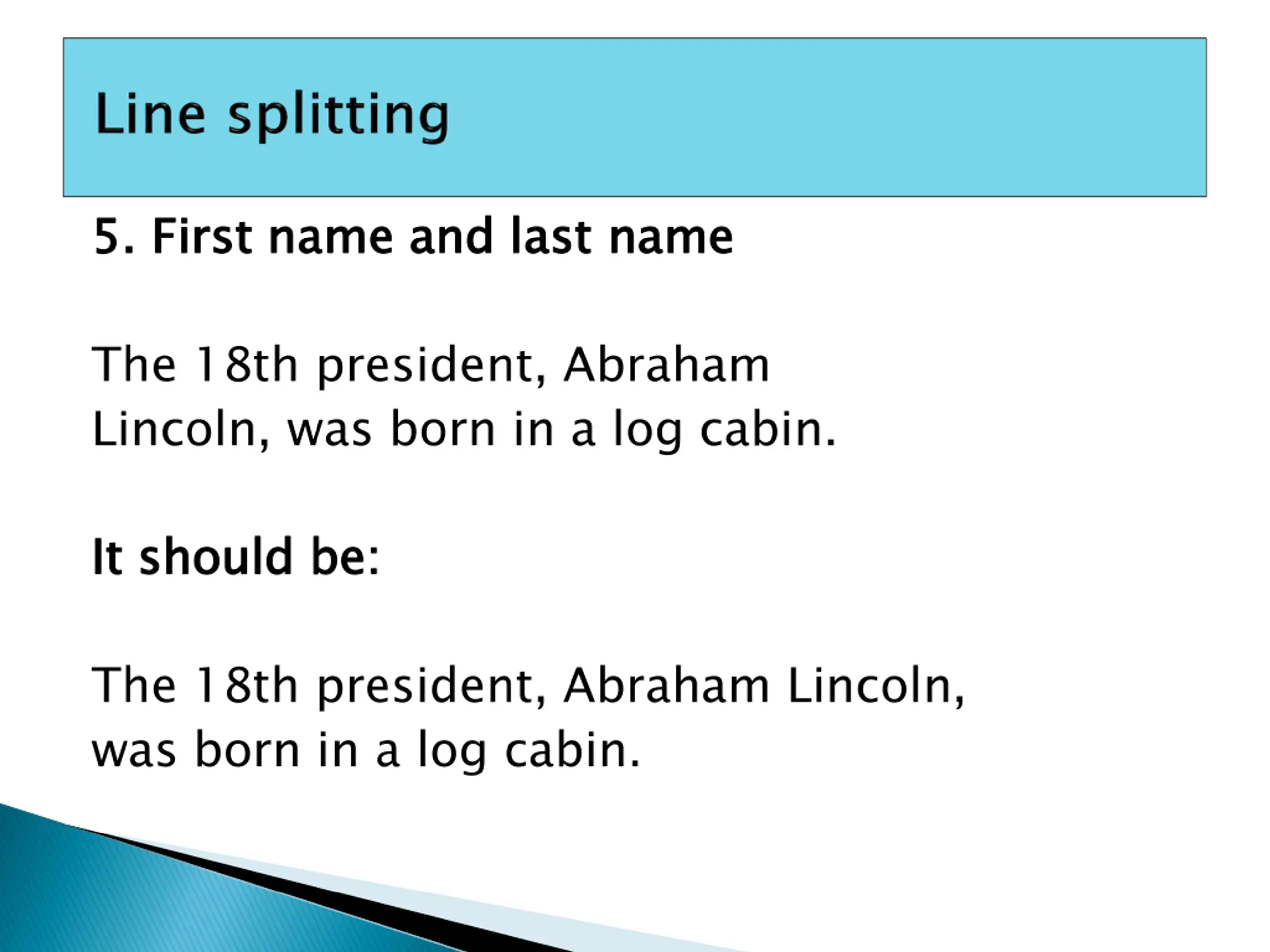 Line splitting

5. First name and last name

The 18th president, Abraham
Lincoln, was born in a log cabin.

It should be:

The 18th president, Abraham Lincoln,
was born in a log cabin.